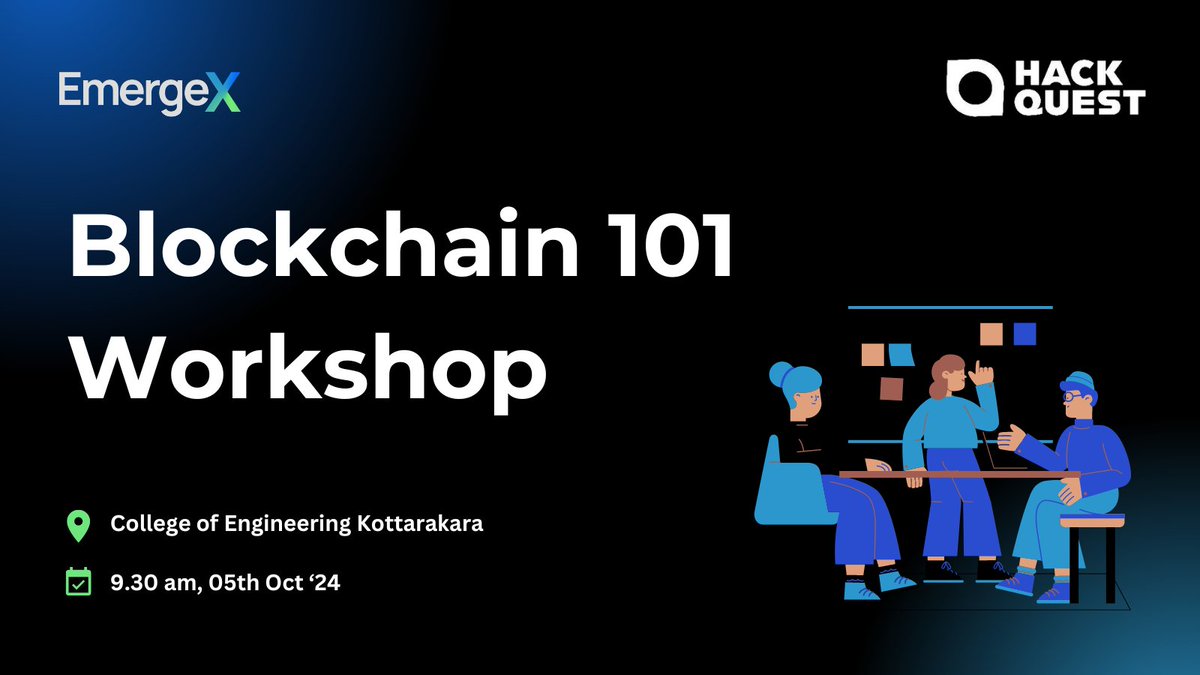 EmergeX

HACK QUEST

Blockchain 101 Workshop

College of Engineering Kottarakara

9.30 am, 05th Oct ‘24